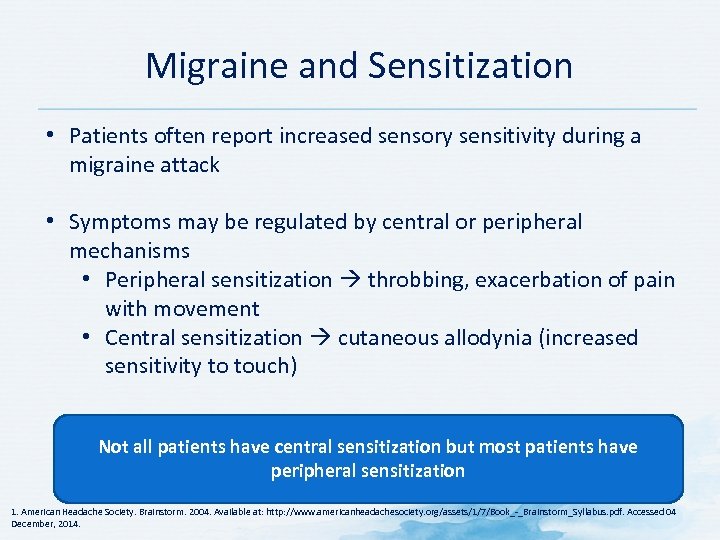 Migraine and Sensitization

• Patients often report increased sensory sensitivity during a migraine attack

• Symptoms may be regulated by central or peripheral mechanisms
 • Peripheral sensitization → throbbing, exacerbation of pain with movement
 • Central sensitization → cutaneous allodynia (increased sensitivity to touch)

Not all patients have central sensitization but most patients have peripheral sensitization

1. American Headache Society. Brainstorm. 2004. Available at: http://www.americanheadachesociety.org/assets/1/7/Book_-_Brainstorm_Syllabus.pdf. Accessed 04 December, 2014.